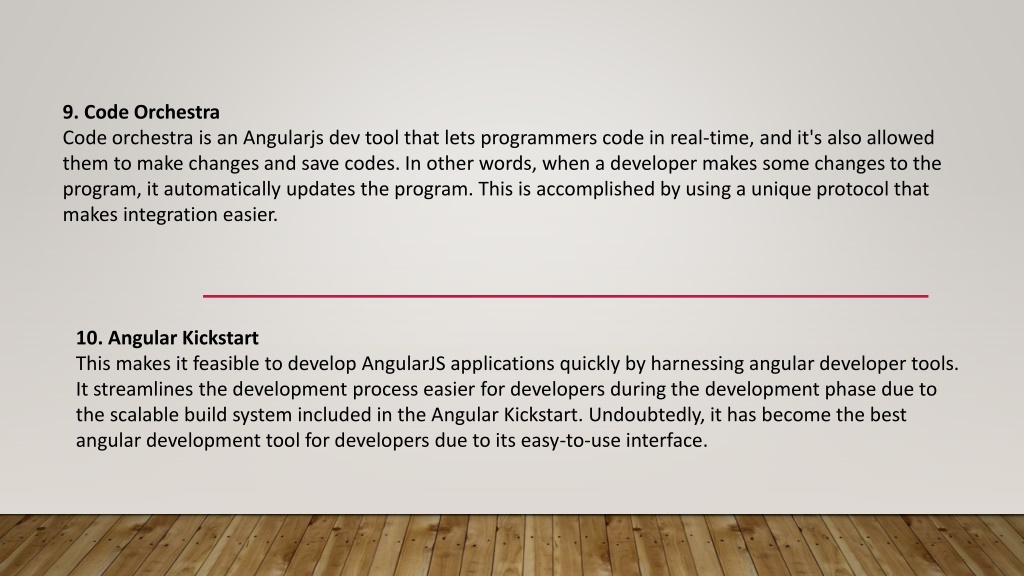 9. Code Orchestra
Code orchestra is an Angularjs dev tool that lets programmers code in real-time, and it's also allowed them to make changes and save codes. In other words, when a developer makes some changes to the program, it automatically updates the program. This is accomplished by using a unique protocol that makes integration easier.

10. Angular Kickstart
This makes it feasible to develop AngularJS applications quickly by harnessing angular developer tools. It streamlines the development process easier for developers during the development phase due to the scalable build system included in the Angular Kickstart. Undoubtedly, it has become the best angular development tool for developers due to its easy-to-use interface.